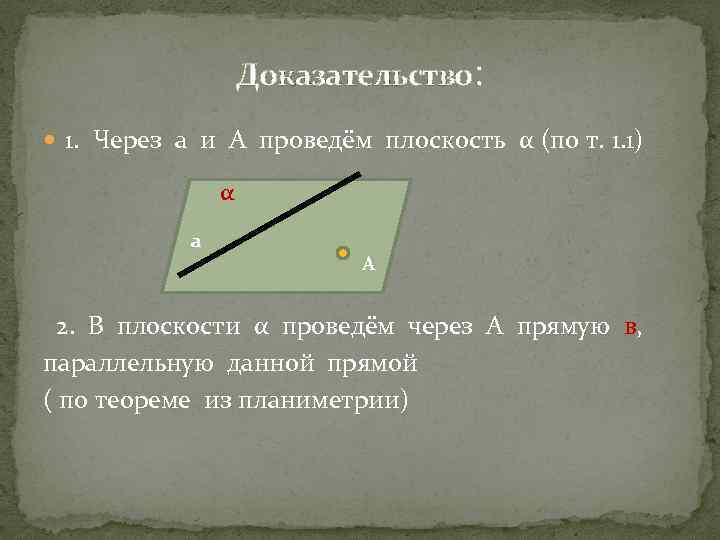 Доказательство:

1. Через а и А проведём плоскость α (по т. 1.1)

α

а

А

2. В плоскости α проведём через А прямую в, параллельную данной прямой
( по теореме из планиметрии)